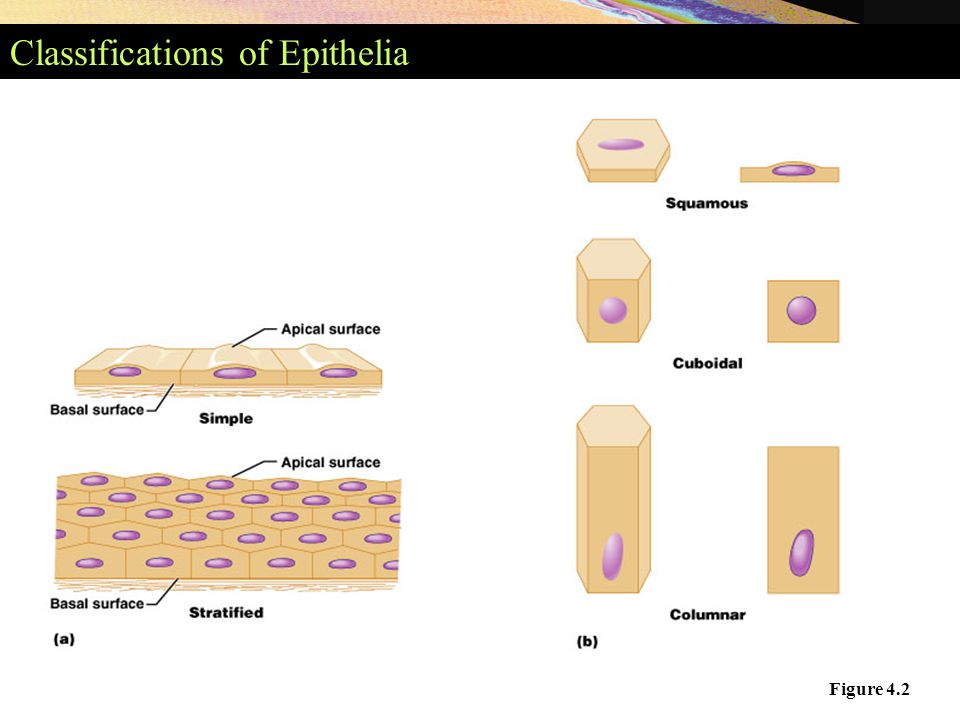 Classifications of Epithelia

Apical surface

Basal surface

Simple

Apical surface

Basal surface

Stratified

(a)

Squamous

Cuboidal

Columnar

(b)

Figure 4.2